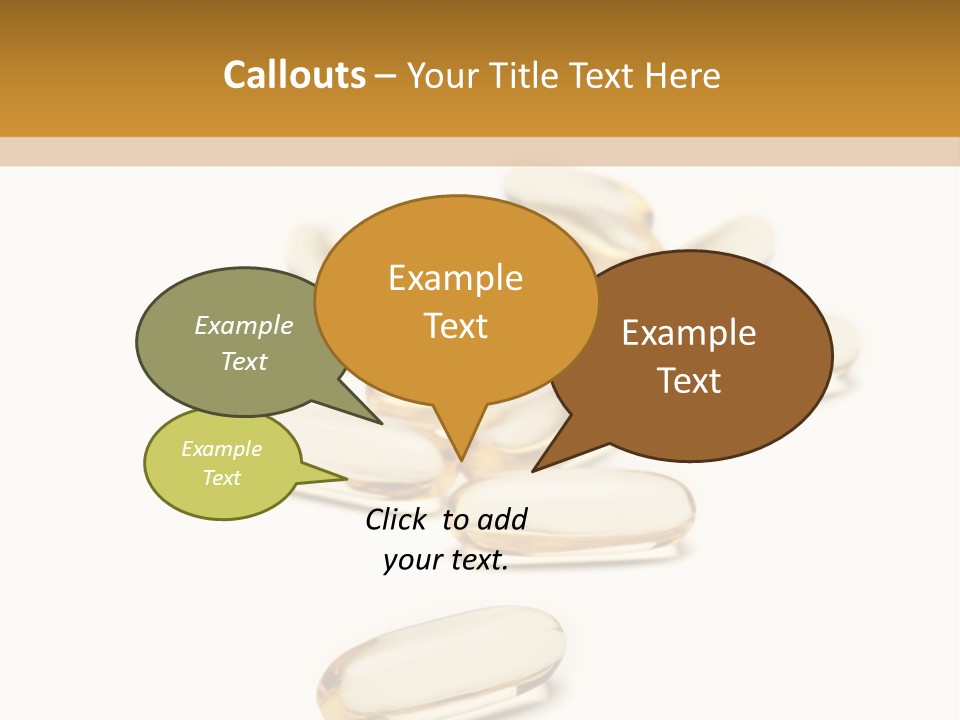 Callouts – Your Title Text Here

Example Text

Example Text

Example Text

Example Text

Click to add your text.